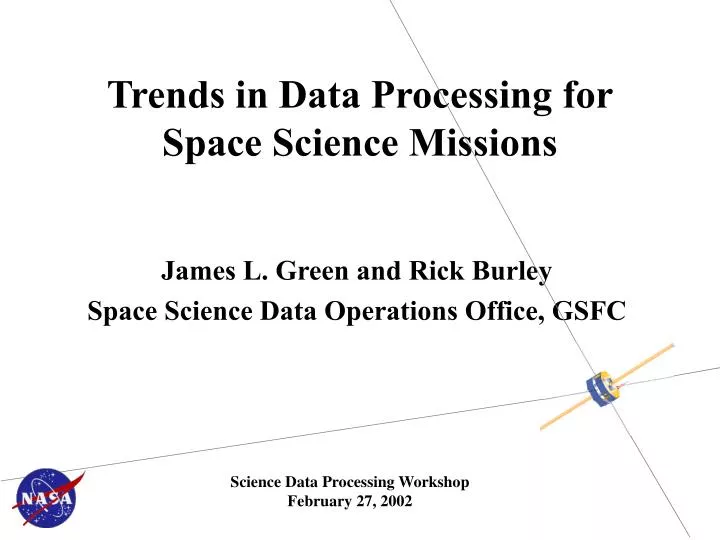 Trends in Data Processing for Space Science Missions

James L. Green and Rick Burley
Space Science Data Operations Office, GSFC

NASA

Science Data Processing Workshop
February 27, 2002